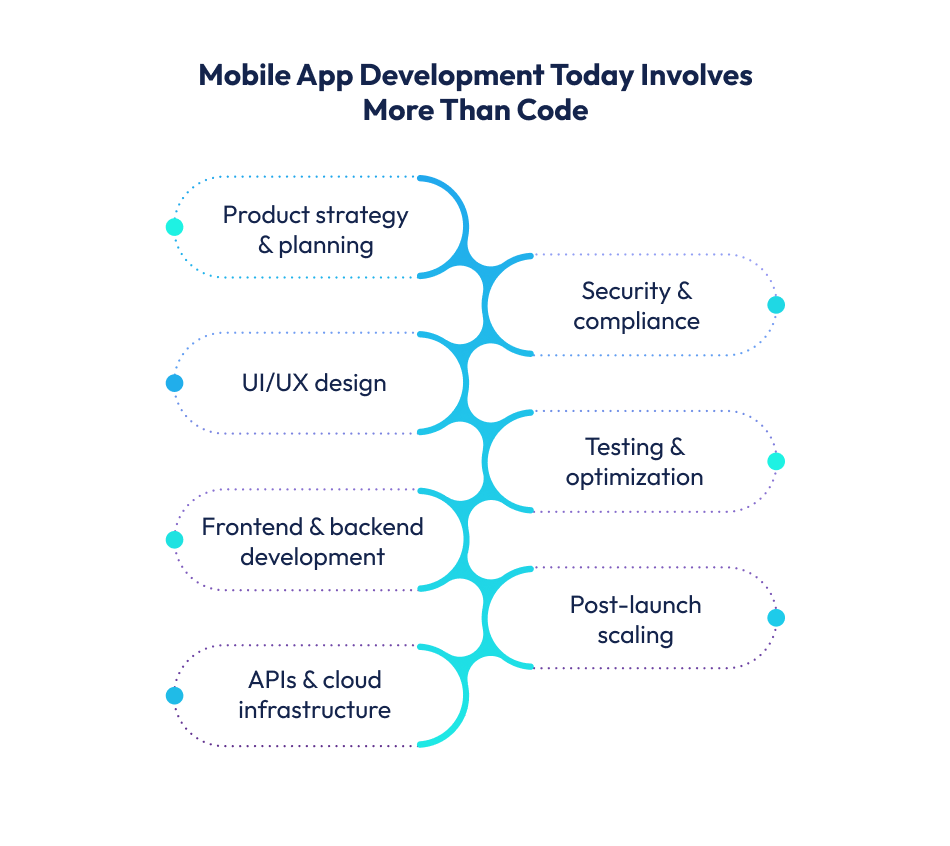 Mobile App Development Today Involves More Than Code

Product strategy & planning

Security & compliance

UI/UX design

Testing & optimization

Frontend & backend development

Post-launch scaling

APIs & cloud infrastructure